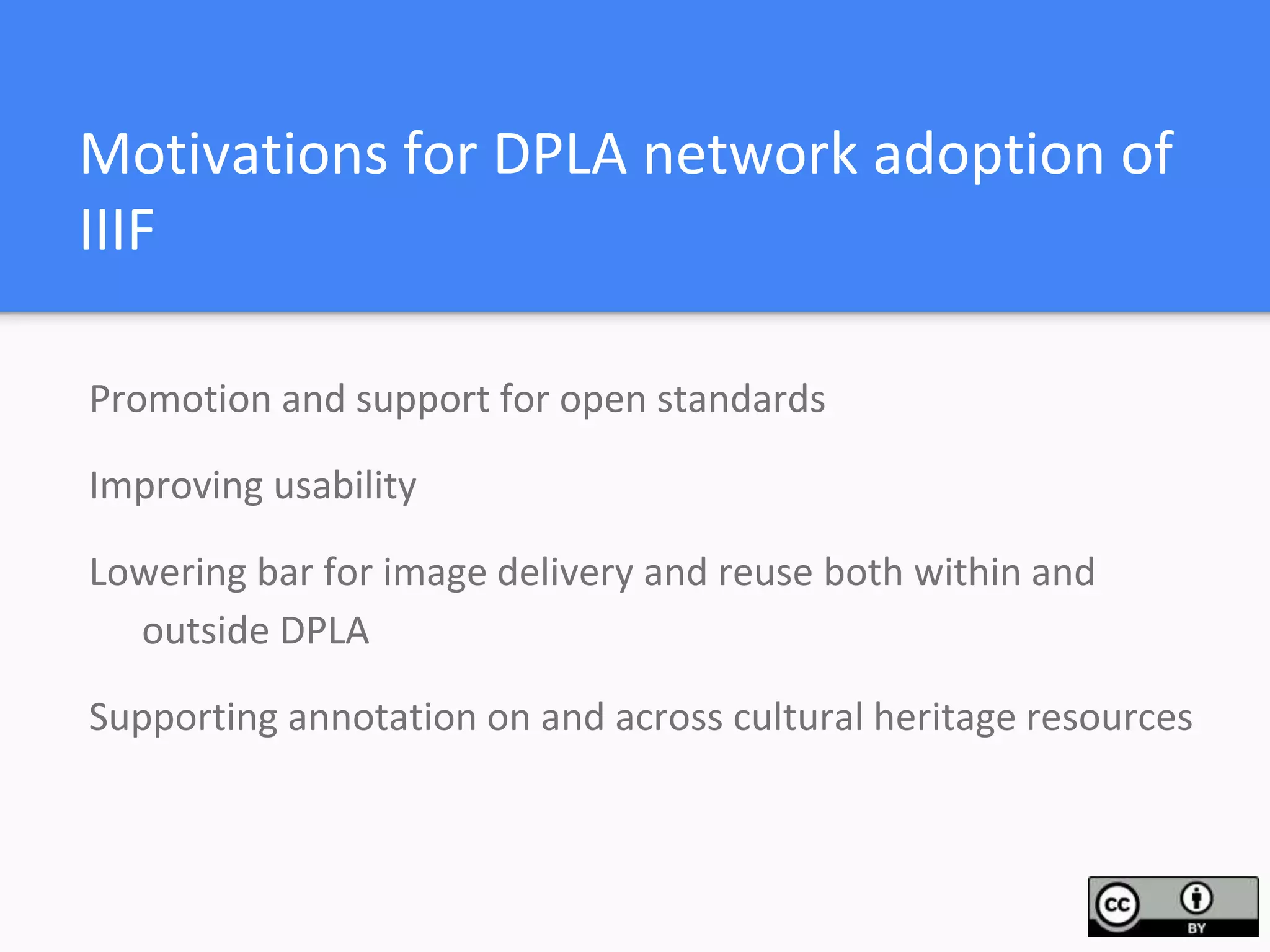 Motivations for DPLA network adoption of IIIF

Promotion and support for open standards

Improving usability

Lowering bar for image delivery and reuse both within and outside DPLA

Supporting annotation on and across cultural heritage resources

cc BY